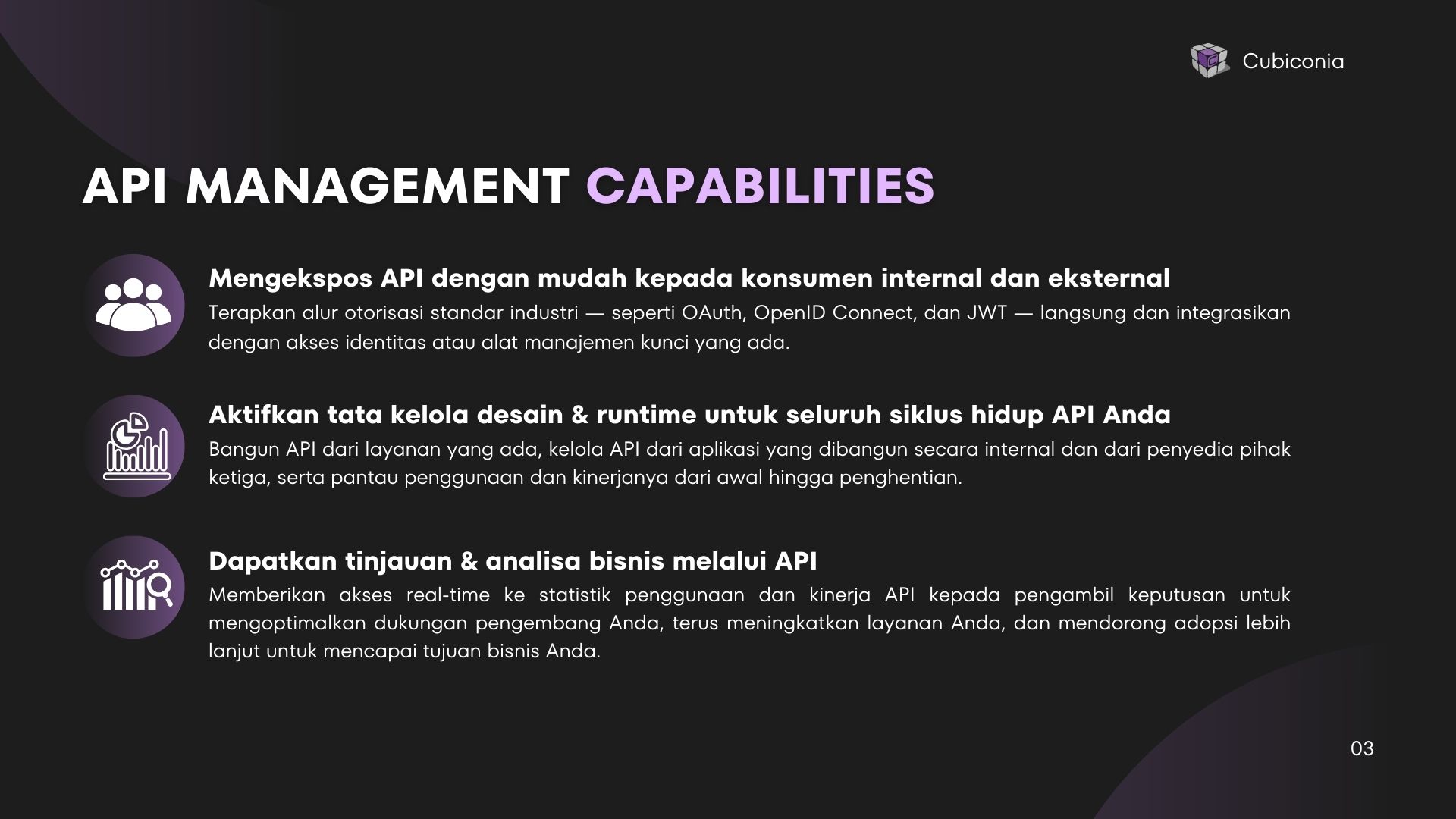 Cubiconia

API MANAGEMENT CAPABILITIES

Mengekspos API dengan mudah kepada konsumen internal dan eksternal
Terapkan alur otorisasi standar industri — seperti OAuth, OpenID Connect, dan JWT — langsung dan integrasikan dengan akses identitas atau alat manajemen kunci yang ada.

Aktifkan tata kelola desain & runtime untuk seluruh siklus hidup API Anda
Bangun API dari layanan yang ada, kelola API dari aplikasi yang dibangun secara internal dan dari penyedia pihak ketiga, serta pantau penggunaan dan kinerjanya dari awal hingga penghentian.

Dapatkan tinjauan & analisa bisnis melalui API
Memberikan akses real-time ke statistik penggunaan dan kinerja API kepada pengambil keputusan untuk mengoptimalkan dukungan pengembang Anda, terus meningkatkan layanan Anda, dan mendorong adopsi lebih lanjut untuk mencapai tujuan bisnis Anda.

03